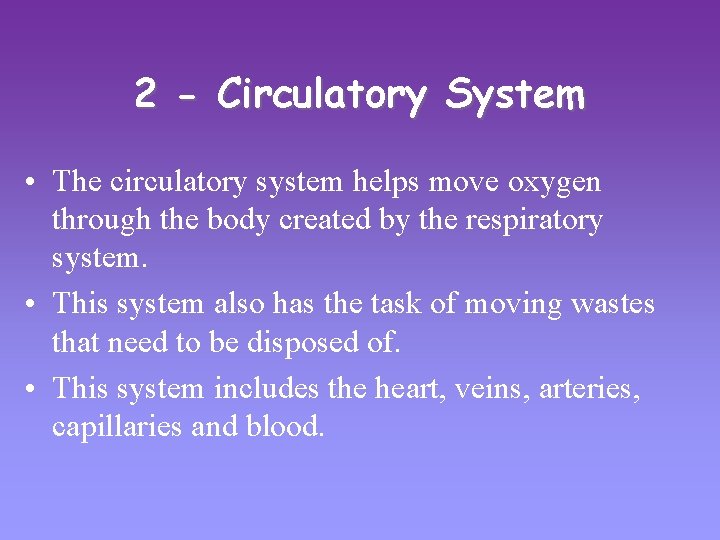 2 - Circulatory System

• The circulatory system helps move oxygen through the body created by the respiratory system.
• This system also has the task of moving wastes that need to be disposed of.
• This system includes the heart, veins, arteries, capillaries and blood.